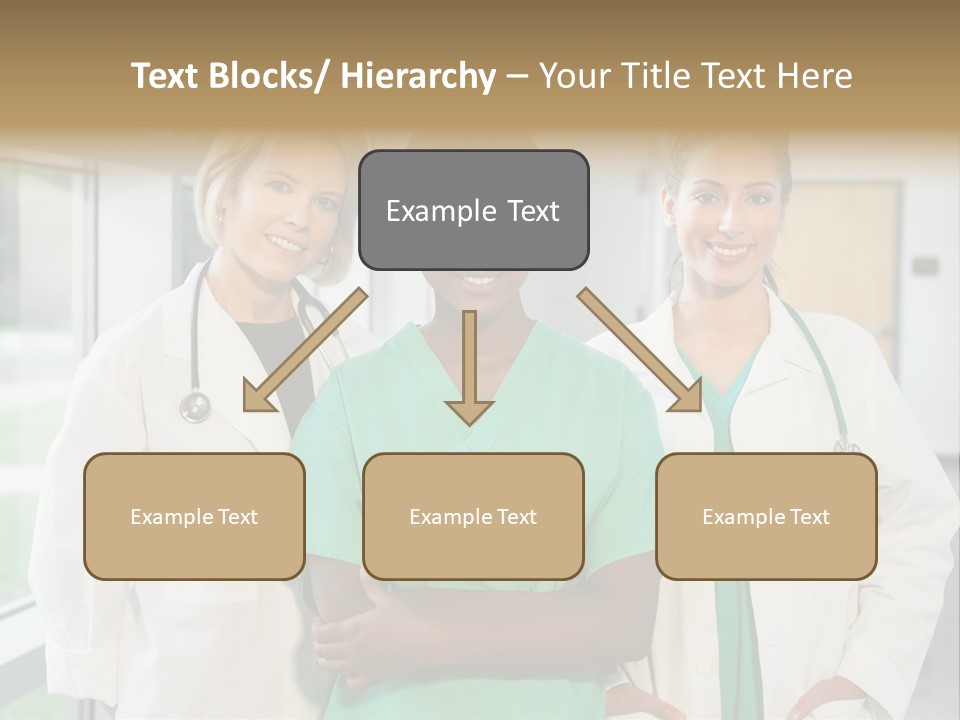 Text Blocks/ Hierarchy – Your Title Text Here

Example Text

Example Text

Example Text

Example Text